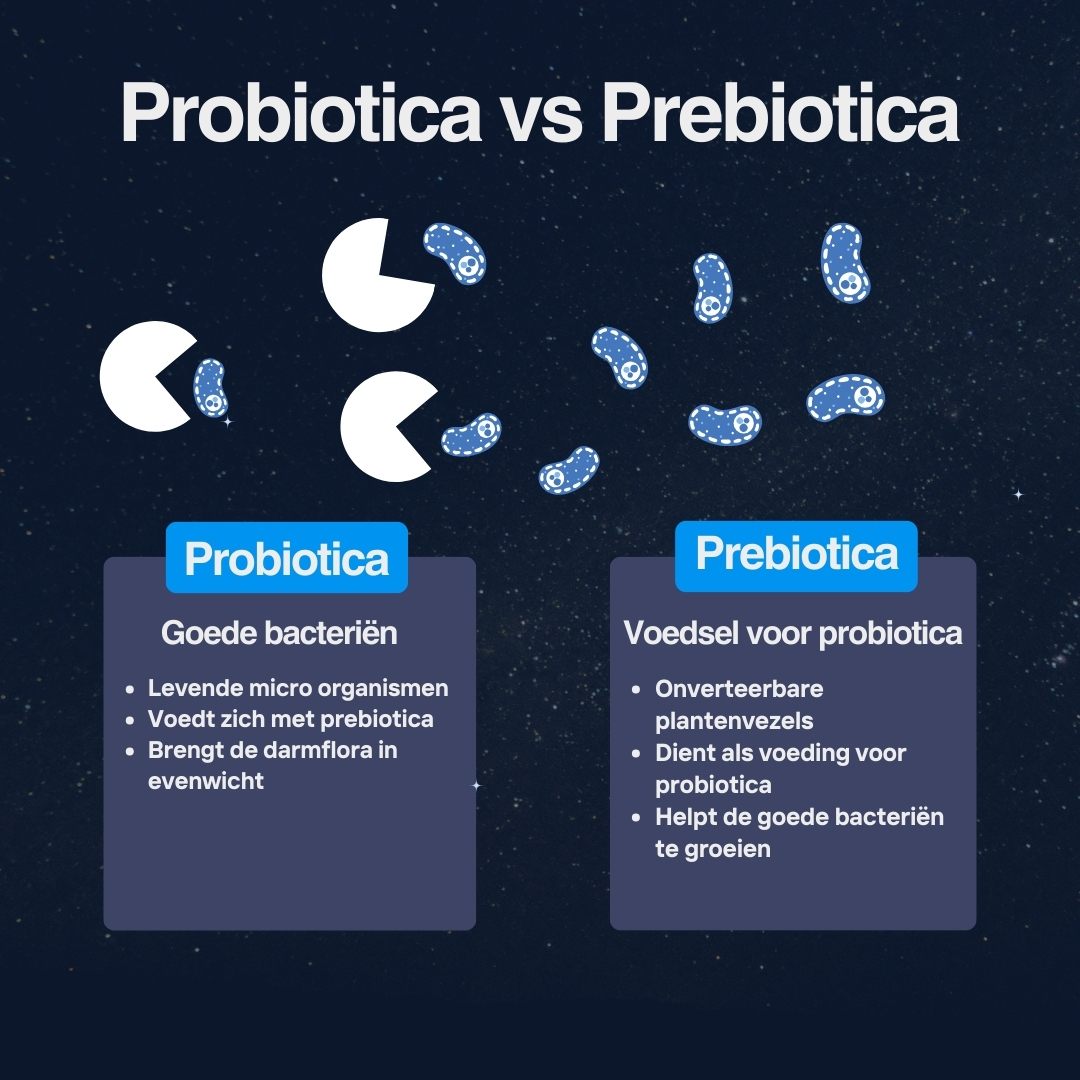 Probiotica vs Prebiotica

Probiotica

Goede bacteriën

- Levende micro organismen
- Voedt zich met prebiotica
- Brengt de darmflora in evenwicht

Prebiotica

Voedsel voor probiotica

- Onverteerbare plantenvezels
- Dient als voeding voor probiotica
- Helpt de goede bacteriën te groeien